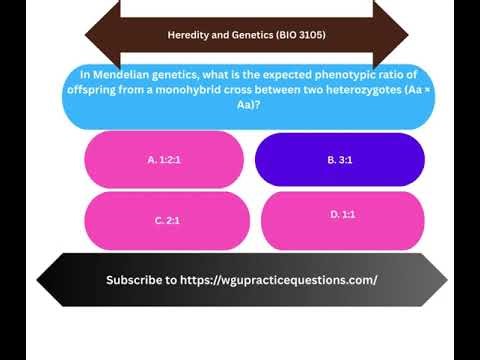 Heredity and Genetics (BIO 3105)

In Mendelian genetics, what is the expected phenotypic ratio of offspring from a monohybrid cross between two heterozygotes (Aa × Aa)?

A. 1:2:1

B. 3:1

C. 2:1

D. 1:1

Subscribe to https://wgupracticequestions.com/